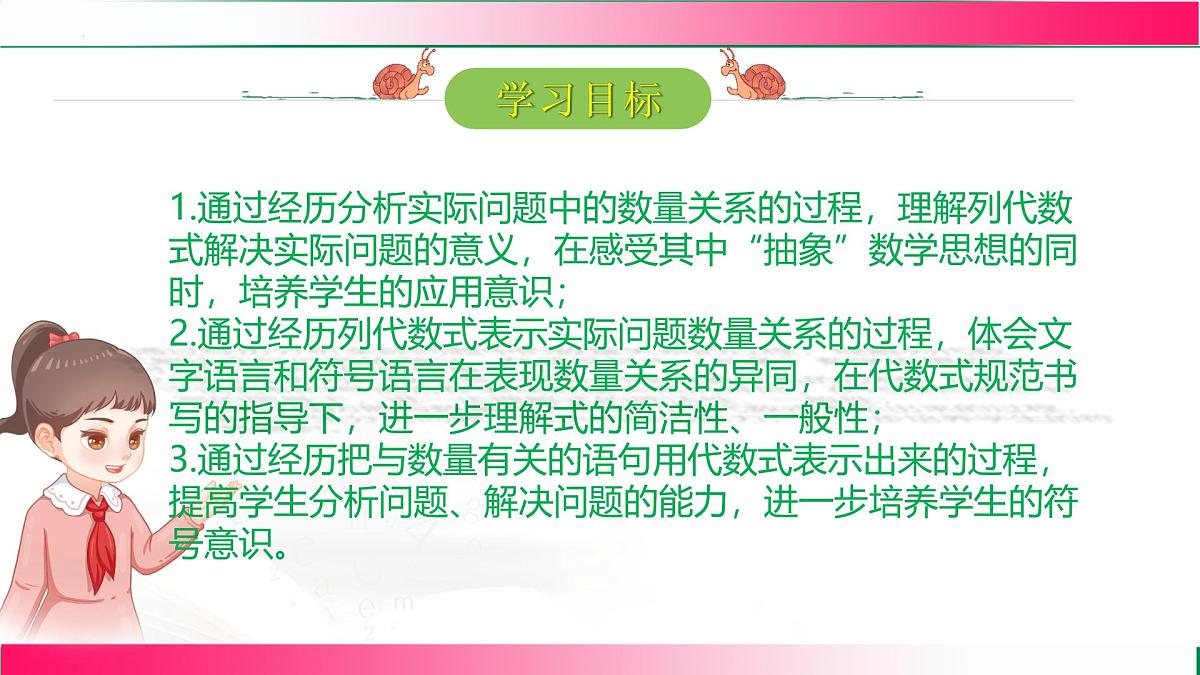 学习目标

1.通过经历分析实际问题中的数量关系的过程，理解列代数式解决实际问题的意义，在感受其中“抽象”数学思想的同时，培养学生的应用意识；
2.通过经历列代数式表示实际问题数量关系的过程，体会文字语言和符号语言在表现数量关系的异同，在代数式规范书写的指导下，进一步理解式的简洁性、一般性；
3.通过经历把与数量有关的语句用代数式表示出来的过程，提高学生分析问题、解决问题的能力，进一步培养学生的符号意识。